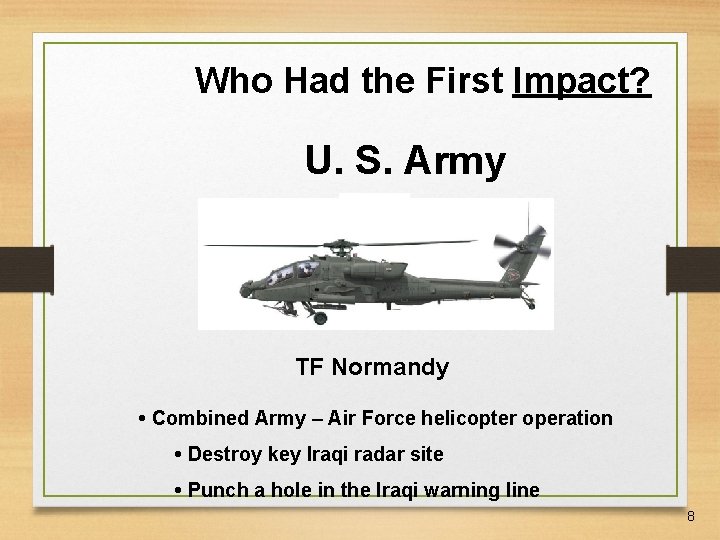 Who Had the First Impact?

U. S. Army

TF Normandy

• Combined Army – Air Force helicopter operation

• Destroy key Iraqi radar site

• Punch a hole in the Iraqi warning line

8